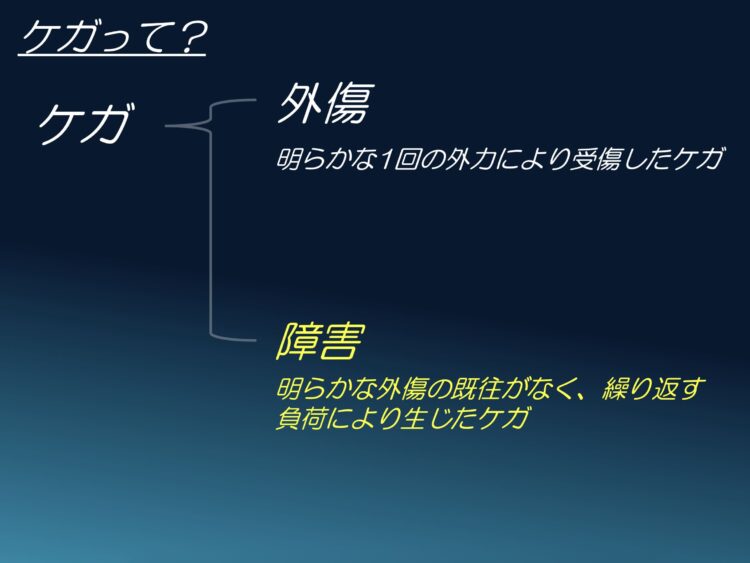 ケガって？

ケガ

外傷

明らかな1回の外力により受傷したケガ

障害

明らかな外傷の既往がなく、繰り返す負荷により生じたケガ